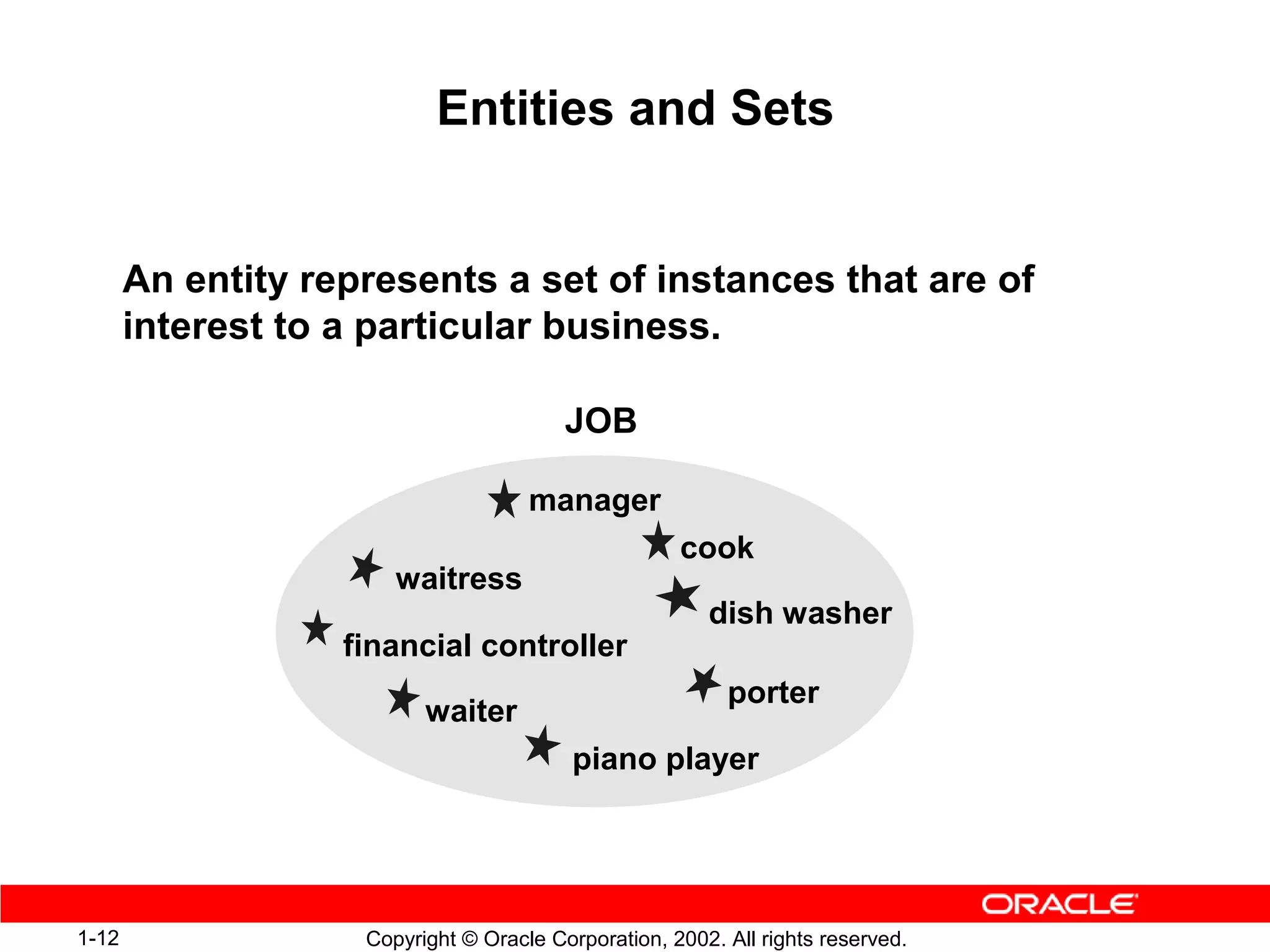 Entities and Sets

An entity represents a set of instances that are of interest to a particular business.

JOB

manager

cook

waitress

dish washer

financial controller

porter

waiter

piano player

ORACLE

1-12

Copyright © Oracle Corporation, 2002. All rights reserved.